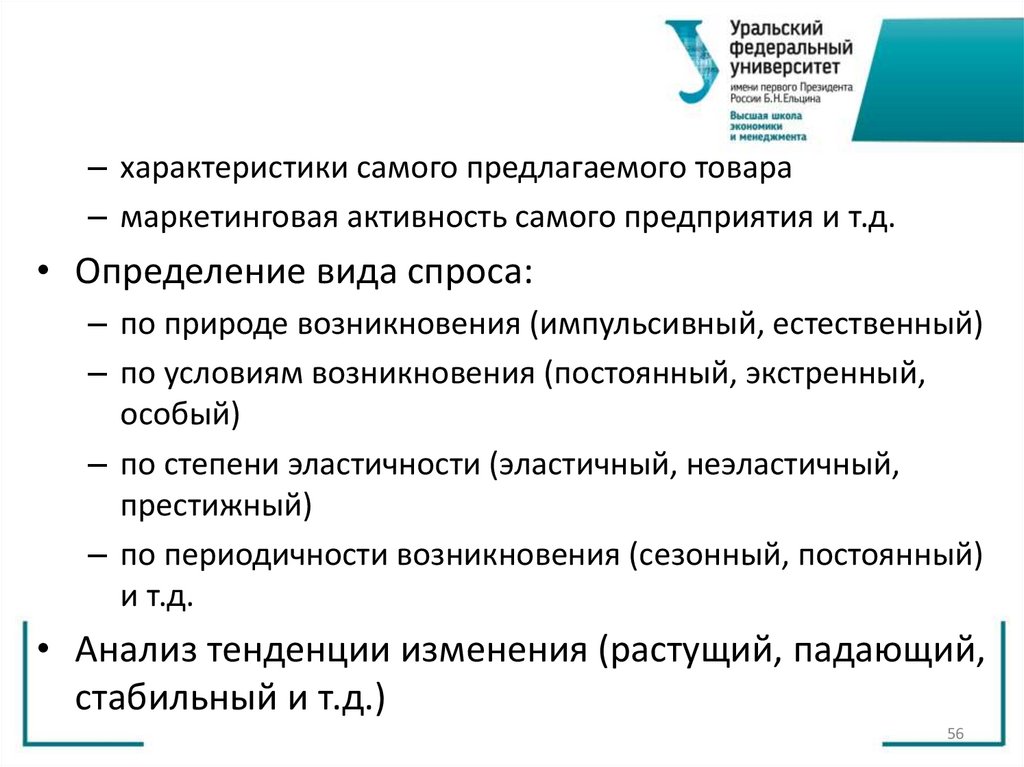 Уральский федеральный университет
имени первого Президента России Б.Н.Ельцина
Высшая школа экономики и менеджмента

– характеристики самого предлагаемого товара
– маркетинговая активность самого предприятия и т.д.
• Определение вида спроса:
– по природе возникновения (импульсивный, естественный)
– по условиям возникновения (постоянный, экстренный, особый)
– по степени эластичности (эластичный, неэластичный, престижный)
– по периодичности возникновения (сезонный, постоянный) и т.д.
• Анализ тенденции изменения (растущий, падающий, стабильный и т.д.)

56